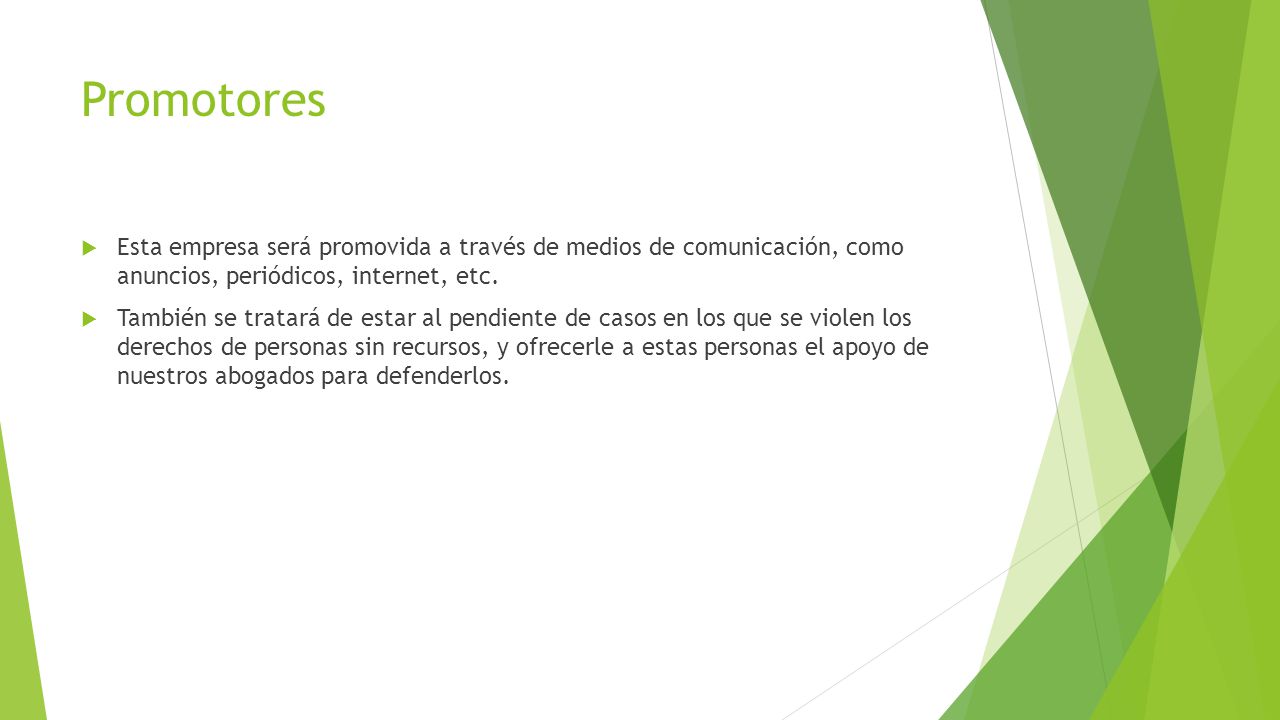 Promotores

Esta empresa será promovida a través de medios de comunicación, como anuncios, periódicos, internet, etc.

También se tratará de estar al pendiente de casos en los que se violen los derechos de personas sin recursos, y ofrecerle a estas personas el apoyo de nuestros abogados para defenderlos.